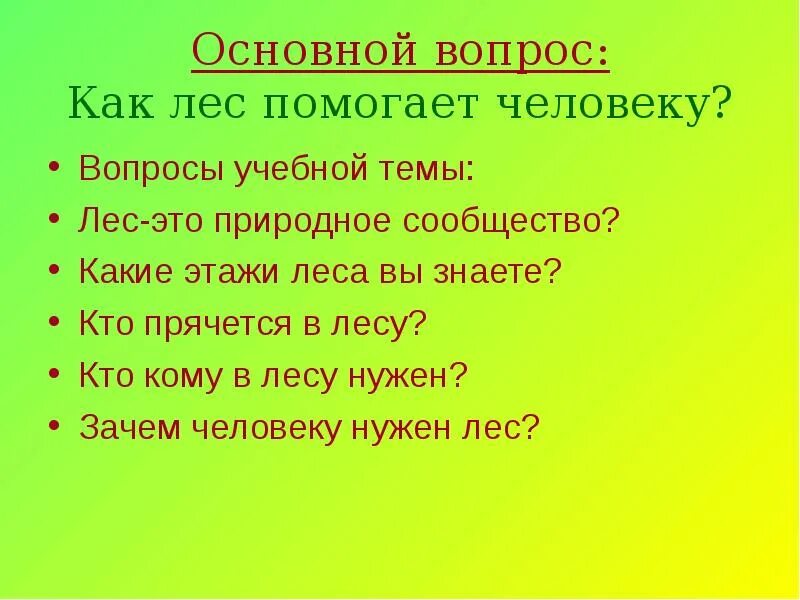 Основной вопрос:
Как лес помогает человеку?

• Вопросы учебной темы:
• Лес-это природное сообщество?
• Какие этажи леса вы знаете?
• Кто прячется в лесу?
• Кто кому в лесу нужен?
• Зачем человеку нужен лес?